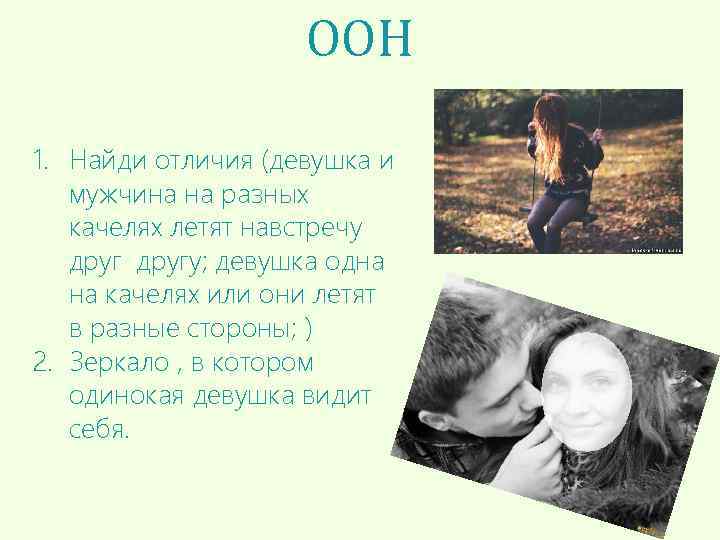 ООН

1. Найди отличия (девушка и мужчина на разных качелях летят навстречу друг другу; девушка одна на качелях или они летят в разные стороны; )
2. Зеркало , в котором одинокая девушка видит себя.